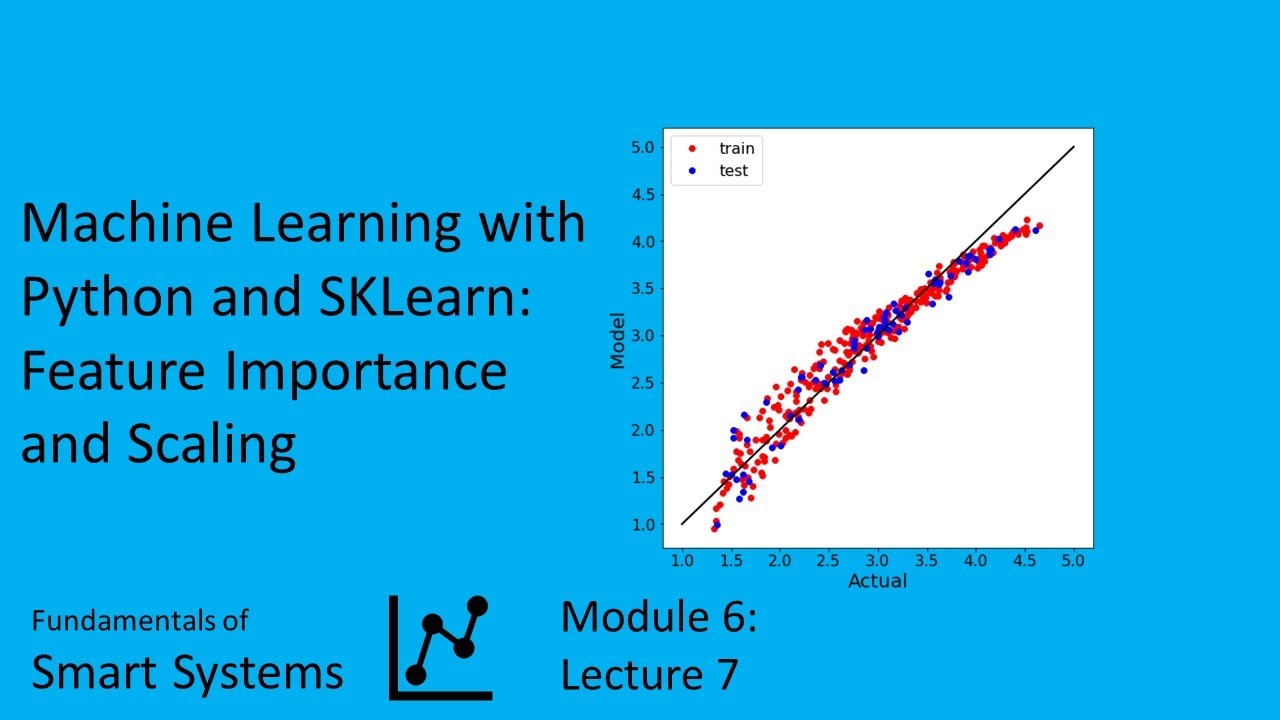 Machine Learning with Python and SKLearn: Feature Importance and Scaling

train
test

5.0
4.5
4.0
3.5
3.0
2.5
2.0
1.5
1.0

Model

1.0 1.5 2.0 2.5 3.0 3.5 4.0 4.5 5.0

Actual

Fundamentals of
Smart Systems

Module 6:
Lecture 7